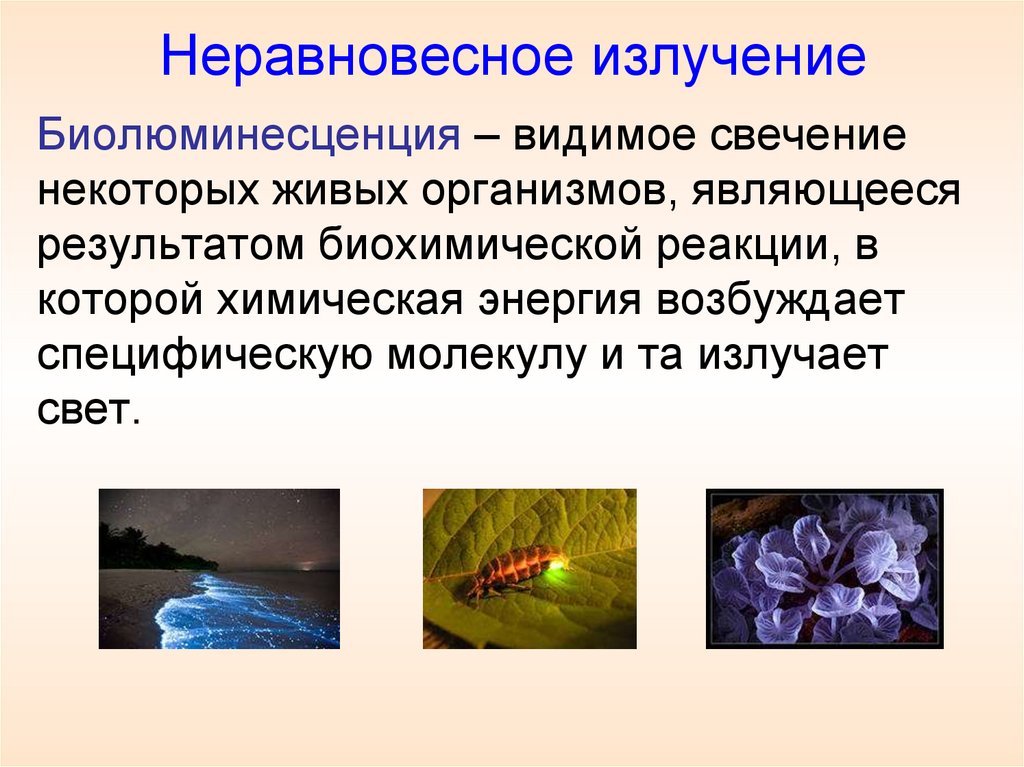 Неравновесное излучение

Биолюминесценция – видимое свечение некоторых живых организмов, являющееся результатом биохимической реакции, в которой химическая энергия возбуждает специфическую молекулу и та излучает свет.